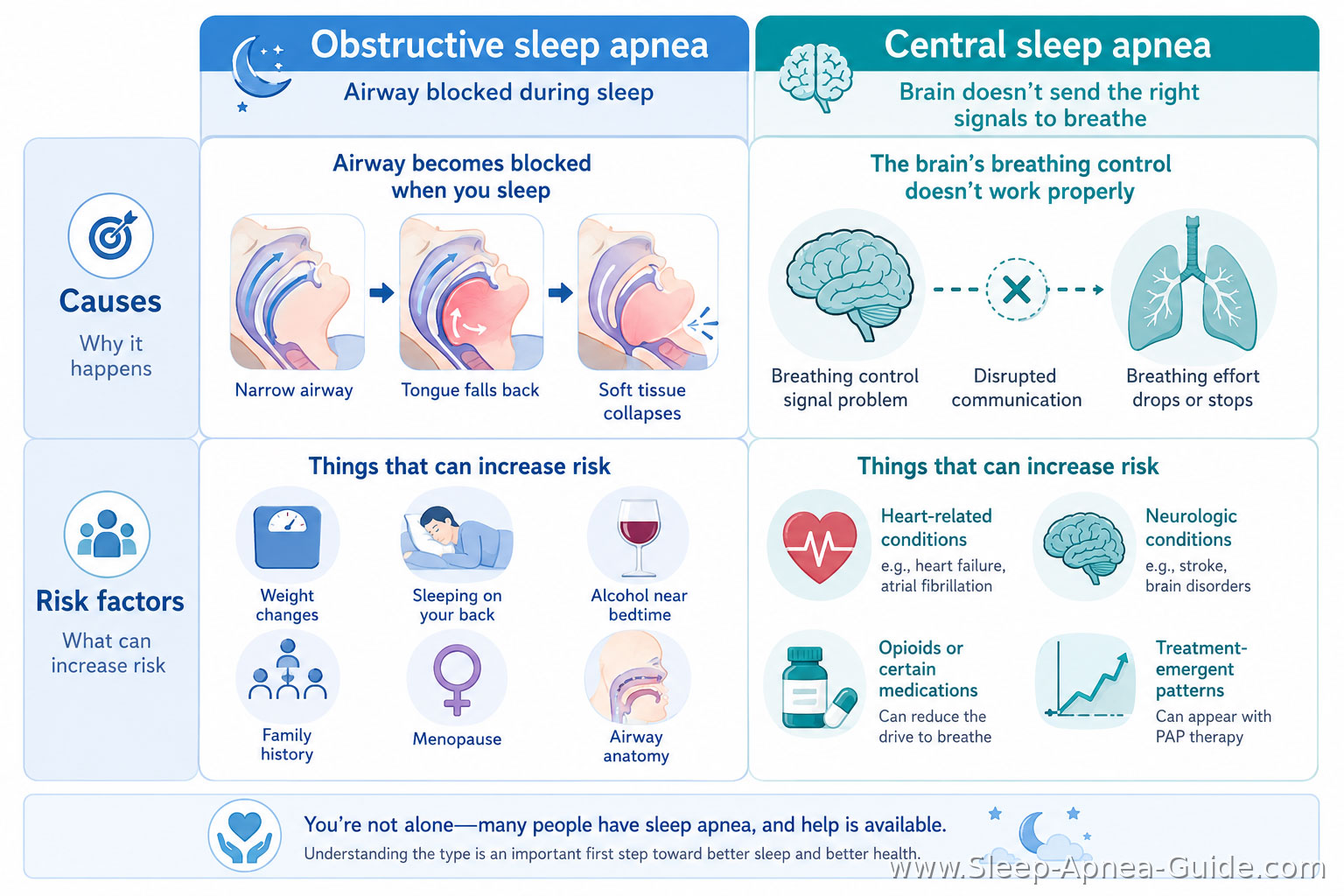 Obstructive sleep apnea
Airway blocked during sleep

Central sleep apnea
Brain doesn't send the right signals to breathe

Causes
Why it happens

Airway becomes blocked when you sleep

Narrow airway
Tongue falls back
Soft tissue collapses

The brain's breathing control doesn't work properly

Breathing control signal problem
Disrupted communication
Breathing effort drops or stops

Risk factors
What can increase risk

Things that can increase risk

Weight changes
Sleeping on your back
Alcohol near bedtime
Family history
Menopause
Airway anatomy

Things that can increase risk

Heart-related conditions
e.g., heart failure, atrial fibrillation

Neurologic conditions
e.g., stroke, brain disorders

Opioids or certain medications
Can reduce the drive to breathe

Treatment-emergent patterns
Can appear with PAP therapy

You're not alone—many people have sleep apnea, and help is available.
Understanding the type is an important first step toward better sleep and better health.

www.Sleep-Apnea-Guide.com